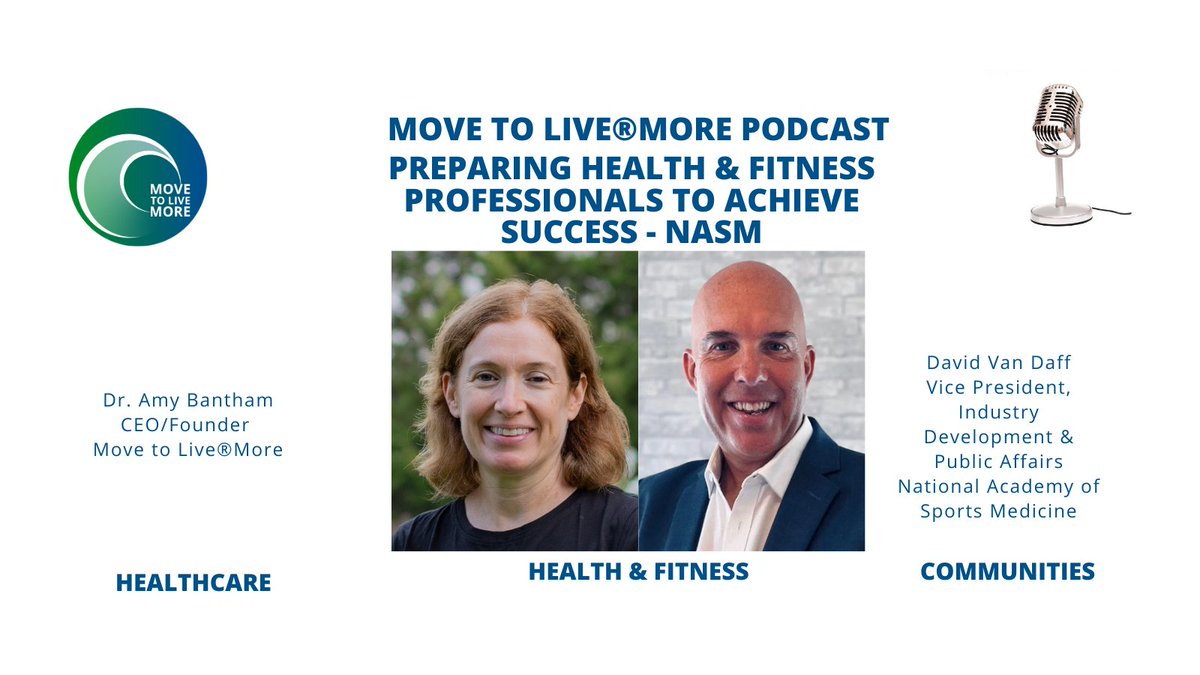 MOVE TO LIVE MORE

MOVE TO LIVE®MORE PODCAST
PREPARING HEALTH & FITNESS PROFESSIONALS TO ACHIEVE SUCCESS - NASM

Dr. Amy Bantham
CEO/Founder
Move to Live®More

David Van Daff
Vice President,
Industry Development & Public Affairs
National Academy of Sports Medicine

HEALTHCARE

HEALTH & FITNESS

COMMUNITIES